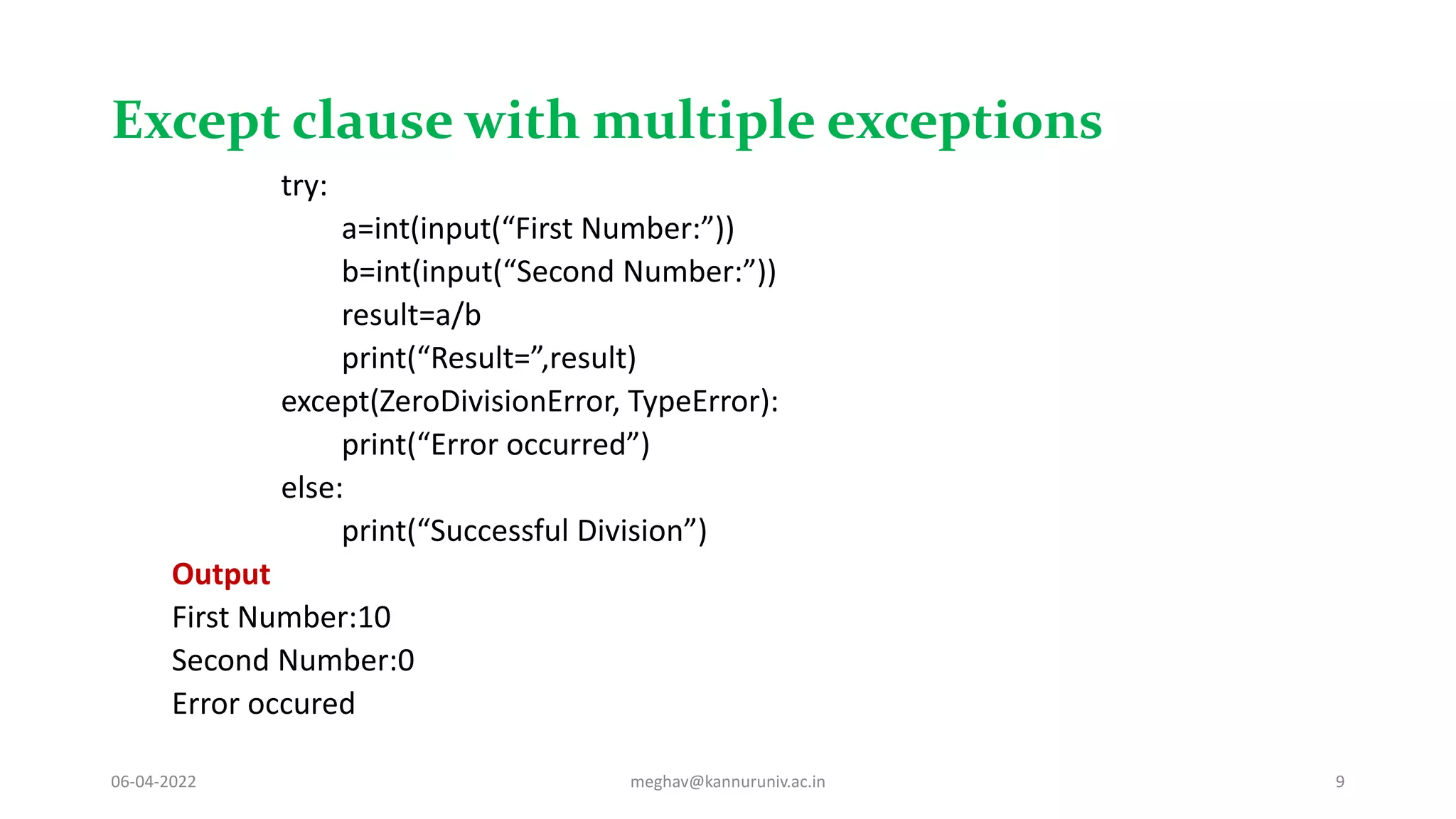 Except clause with multiple exceptions

try:
    a=int(input(“First Number:”))
    b=int(input(“Second Number:”))
    result=a/b
    print(“Result=”,result)
except(ZeroDivisionError, TypeError):
    print(“Error occurred”)
else:
    print(“Successful Division”)

Output
First Number:10
Second Number:0
Error occured

06-04-2022

meghav@kannuruniv.ac.in

9